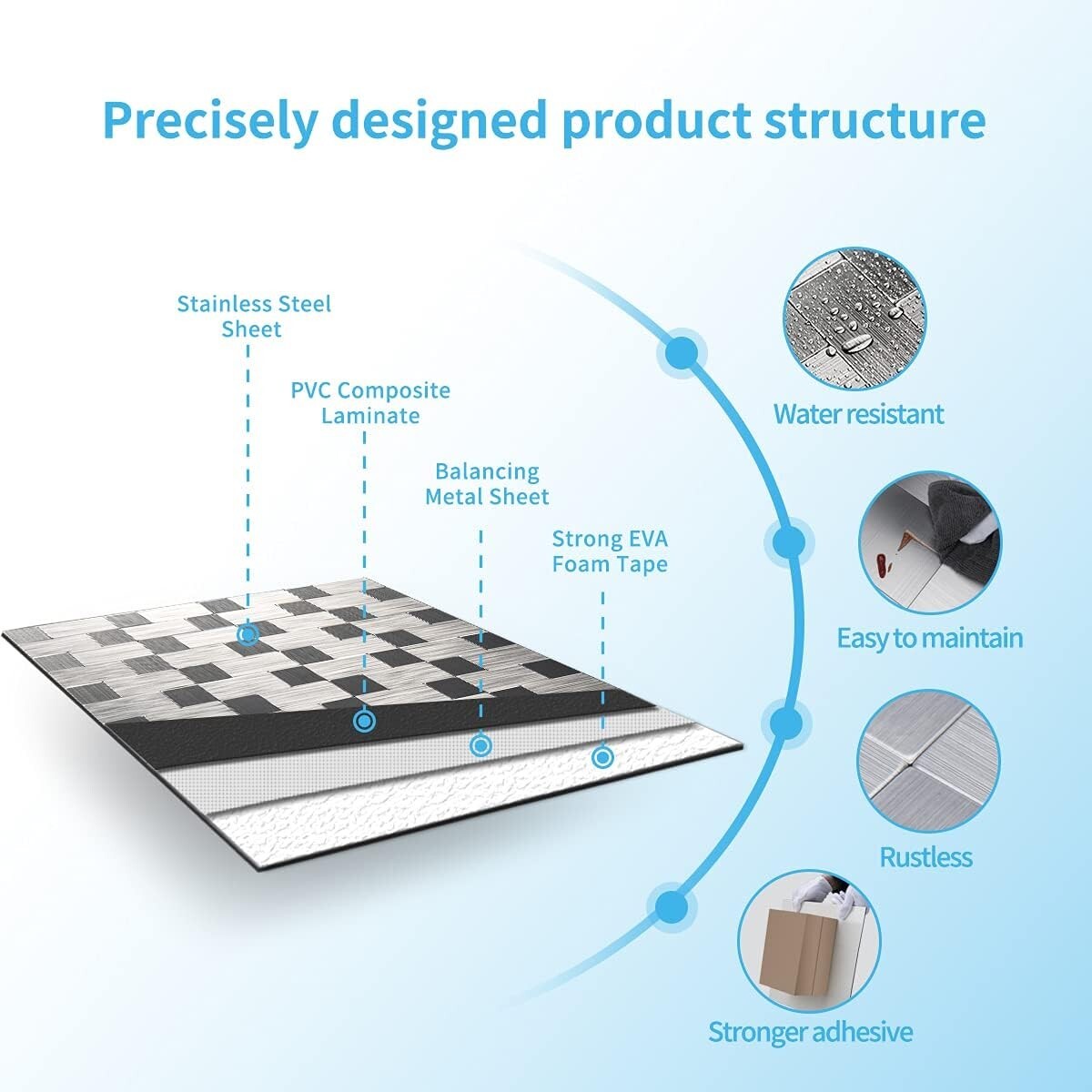 Precisely designed product structure

Stainless Steel Sheet

PVC Composite Laminate

Balancing Metal Sheet

Strong EVA Foam Tape

Water resistant

Easy to maintain

Rustless

Stronger adhesive